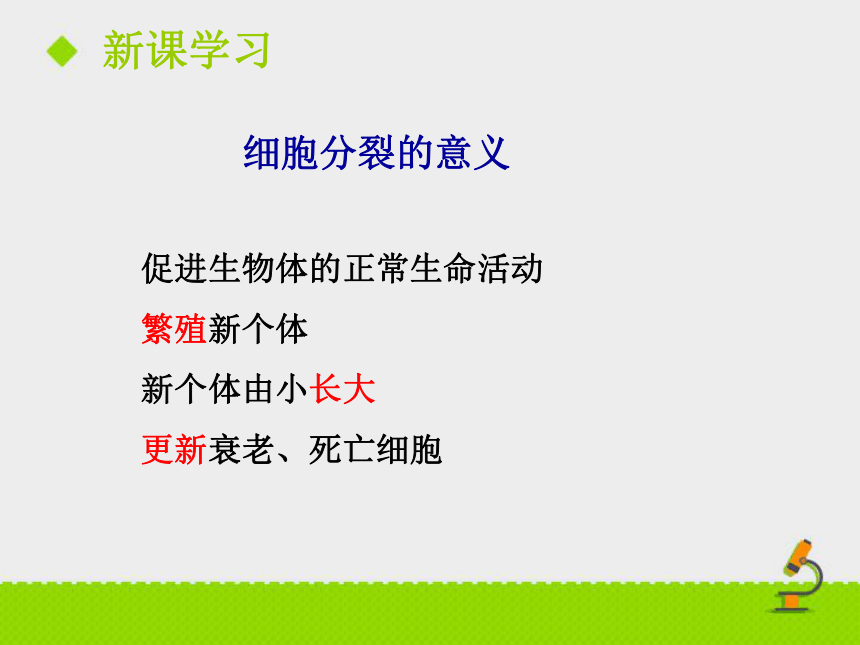 新课学习

细胞分裂的意义

促进生物体的正常生命活动

繁殖新个体

新个体由小长大

更新衰老、死亡细胞